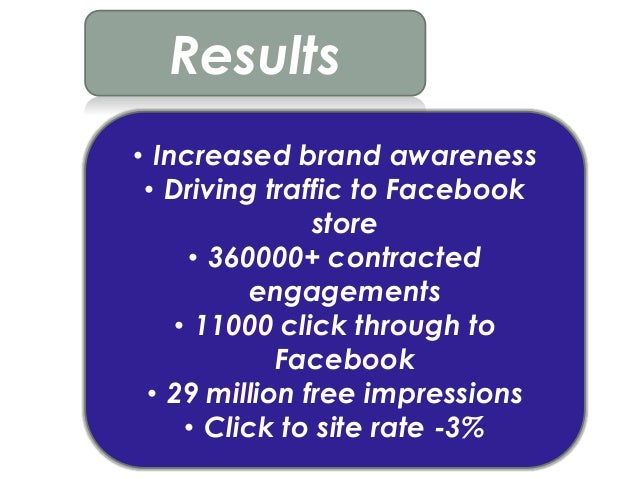 Results

• Increased brand awareness
• Driving traffic to Facebook store
• 360000+ contracted engagements
• 11000 click through to Facebook
• 29 million free impressions
• Click to site rate -3%